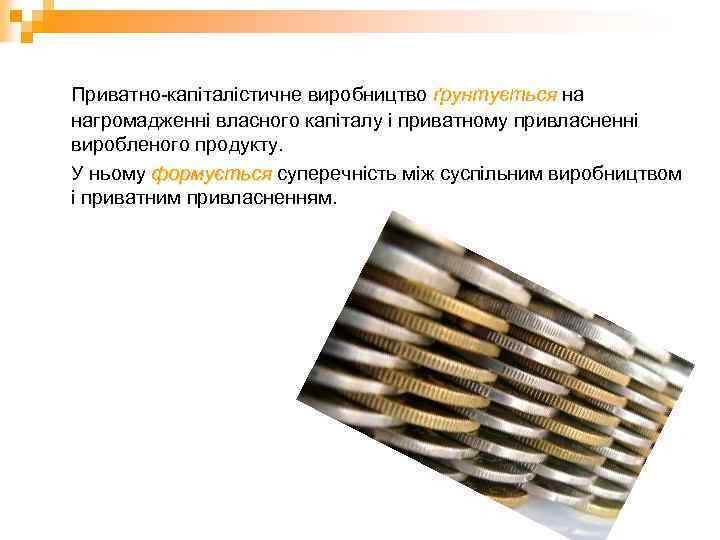 Приватно-капіталістичне виробництво ґрунтується на нагромадженні власного капіталу і приватному привласненні виробленого продукту.

У ньому формується суперечність між суспільним виробництвом і приватним привласненням.